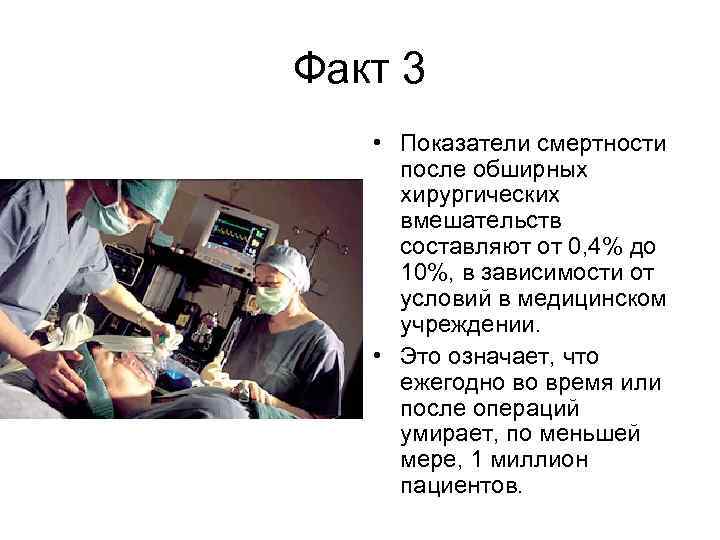 Факт 3

• Показатели смертности после обширных хирургических вмешательств составляют от 0,4% до 10%, в зависимости от условий в медицинском учреждении.
• Это означает, что ежегодно во время или после операций умирает, по меньшей мере, 1 миллион пациентов.